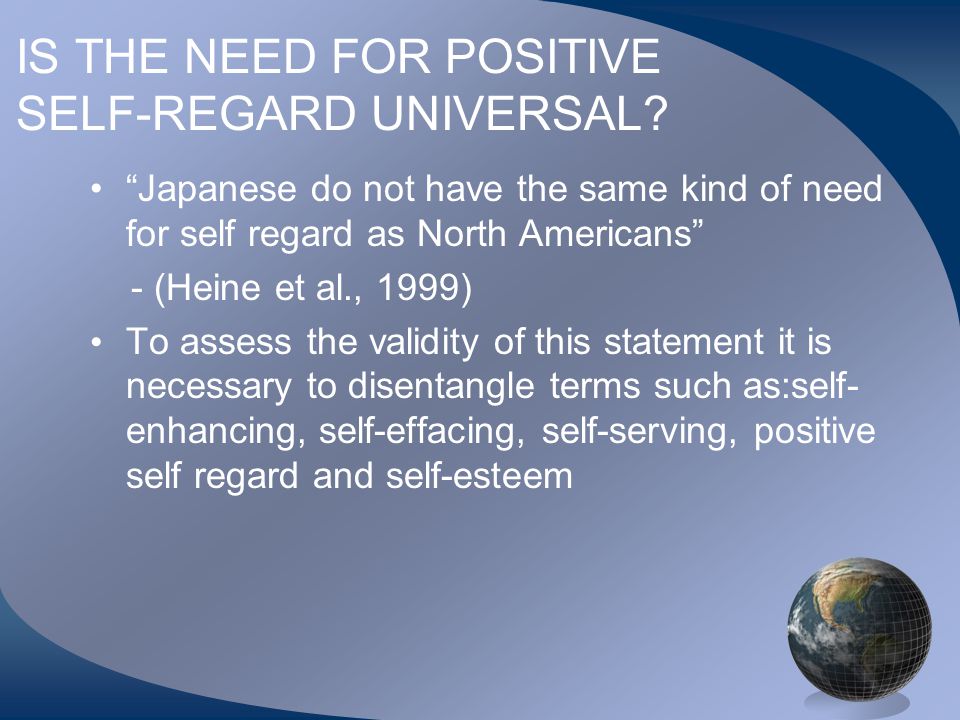 IS THE NEED FOR POSITIVE SELF-REGARD UNIVERSAL?

• “Japanese do not have the same kind of need for self regard as North Americans”

- (Heine et al., 1999)

• To assess the validity of this statement it is necessary to disentangle terms such as:self-enhancing, self-effacing, self-serving, positive self regard and self-esteem